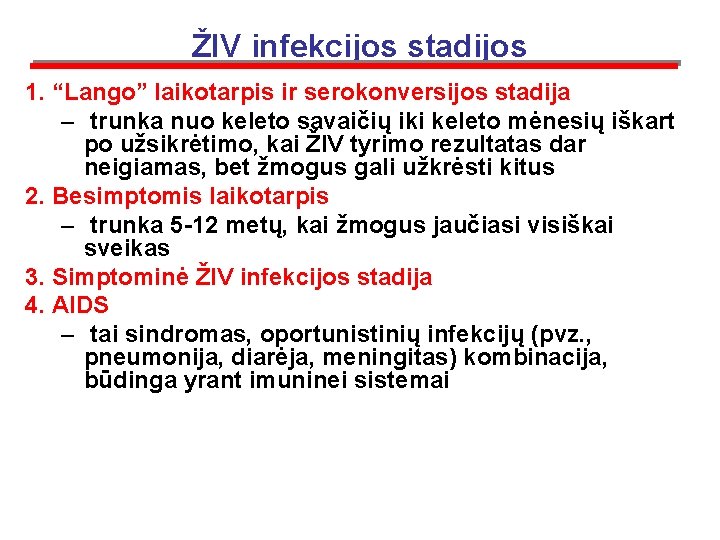 ŽIV infekcijos stadijos

1. “Lango” laikotarpis ir serokonversijos stadija
– trunka nuo keleto savaičių iki keleto mėnesių iškart po užsikrėtimo, kai ŽIV tyrimo rezultatas dar neigiamas, bet žmogus gali užkrėsti kitus

2. Besimptomis laikotarpis
– trunka 5-12 metų, kai žmogus jaučiasi visiškai sveikas

3. Simptominė ŽIV infekcijos stadija

4. AIDS
– tai sindromas, oportunistinių infekcijų (pvz., pneumonija, diarėja, meningitas) kombinacija, būdinga yrant imuninei sistemai